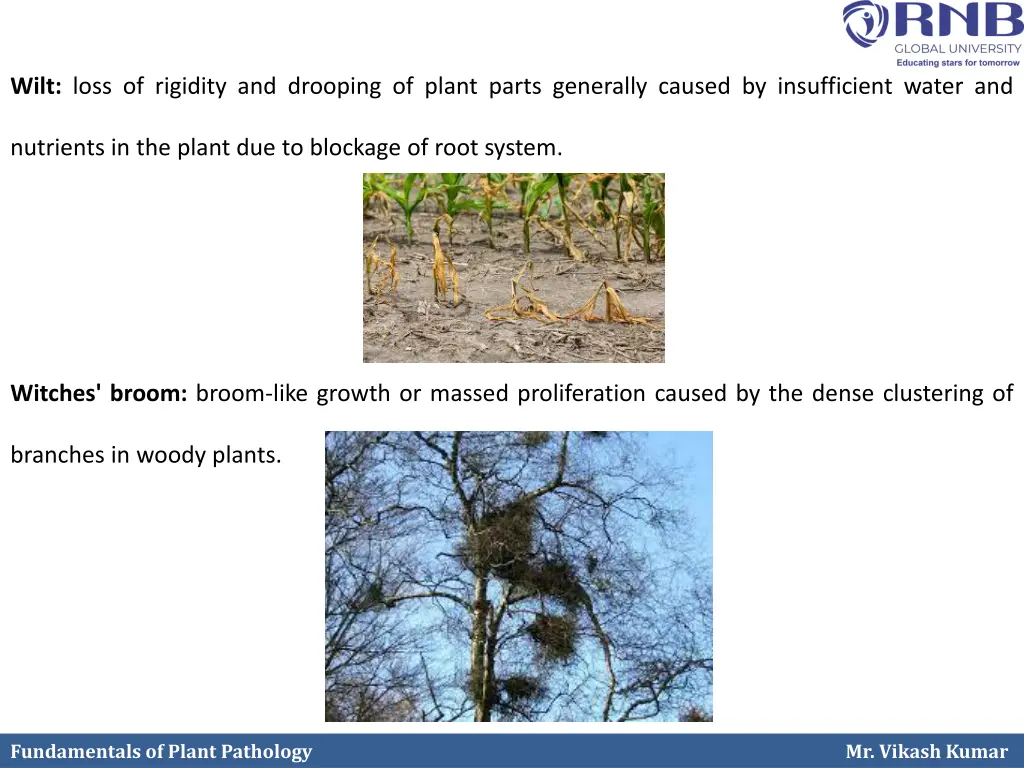 RNB
GLOBAL UNIVERSITY
Educating stars for tomorrow

Wilt: loss of rigidity and drooping of plant parts generally caused by insufficient water and nutrients in the plant due to blockage of root system.

Witches' broom: broom-like growth or massed proliferation caused by the dense clustering of branches in woody plants.

Fundamentals of Plant Pathology

Mr. Vikash Kumar